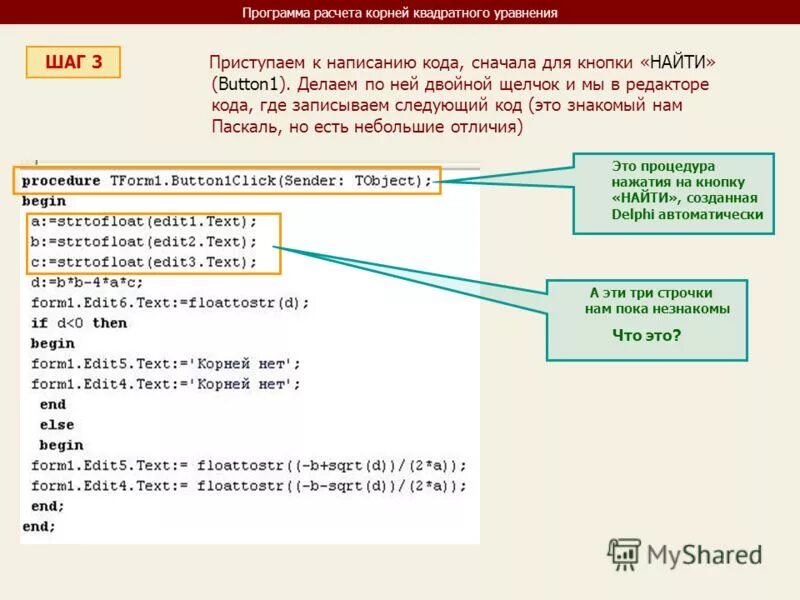 Программа расчета корней квадратного уравнения

ШАГ 3

Приступаем к написанию кода, сначала для кнопки «НАЙТИ» (Button1). Делаем по ней двойной щелчок и мы в редакторе кода, где записываем следующий код (это знакомый нам Паскаль, но есть небольшие отличия)

procedure TForm1.Button1Click(Sender: TObject);
begin
a:=strtofloat(edit1.Text);
b:=strtofloat(edit2.Text);
c:=strtofloat(edit3.Text);
d:=b*b-4*a*c;
form1.Edit6.Text:=floattostr(d);
if d<0 then
begin
form1.Edit5.Text:='Корней нет';
form1.Edit4.Text:='Корней нет';
end
else
begin
form1.Edit5.Text:= floattostr((-b+sqrt(d))/(2*a));
form1.Edit4.Text:= floattostr((-b-sqrt(d))/(2*a));
end;
end;

Это процедура нажатия на кнопку «НАЙТИ», созданная Delphi автоматически

А эти три строчки нам пока незнакомы

Что это?

MyShared